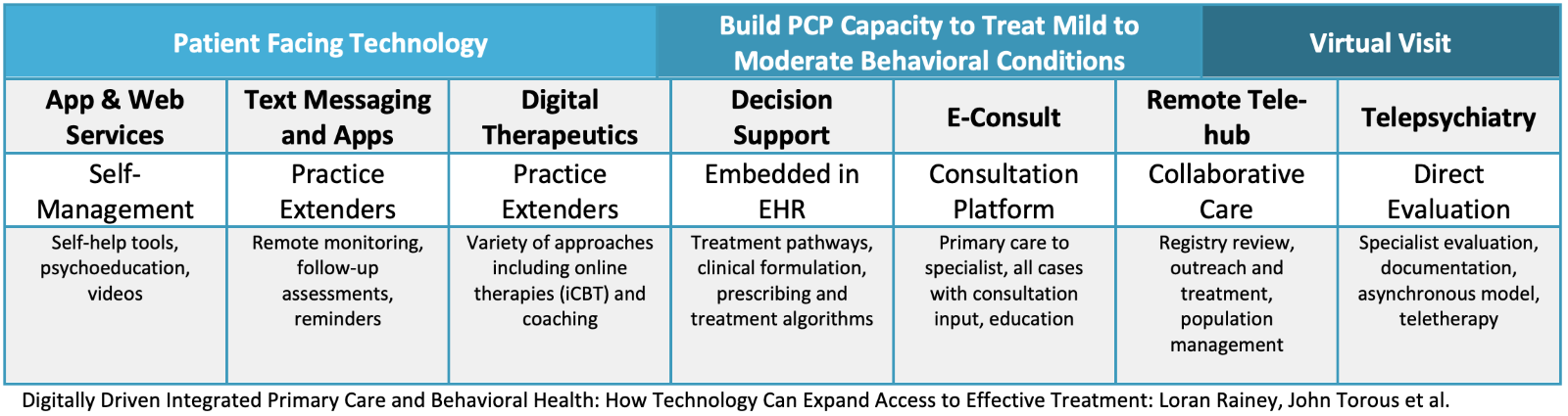 | Patient Facing Technology | | | Build PCP Capacity to Treat Mild to Moderate Behavioral Conditions | | Virtual Visit | |
|---|---|---|---|---|---|---|
| App & Web Services | Text Messaging and Apps | Digital Therapeutics | Decision Support | E-Consult | Remote Tele-hub | Telepsychiatry |
| Self-Management | Practice Extenders | Practice Extenders | Embedded in EHR | Consultation Platform | Collaborative Care | Direct Evaluation |
| Self-help tools, psychoeducation, videos | Remote monitoring, follow-up assessments, reminders | Variety of approaches including online therapies (iCBT) and coaching | Treatment pathways, clinical formulation, prescribing and treatment algorithms | Primary care to specialist, all cases with consultation input, education | Registry review, outreach and treatment, population management | Specialist evaluation, documentation, asynchronous model, teletherapy |

Digitally Driven Integrated Primary Care and Behavioral Health: How Technology Can Expand Access to Effective Treatment: Loran Rainey, John Torous et al.